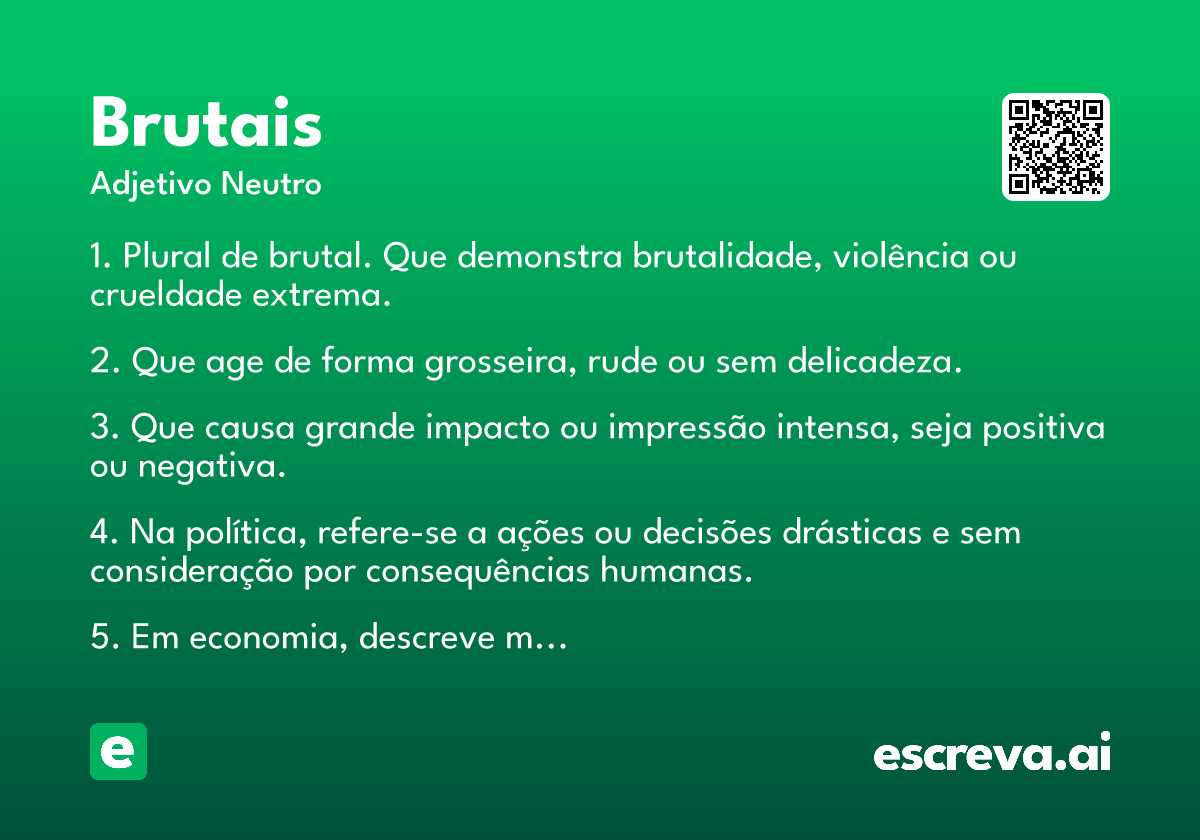 Brutais
Adjetivo Neutro

1. Plural de brutal. Que demonstra brutalidade, violência ou crueldade extrema.

2. Que age de forma grosseira, rude ou sem delicadeza.

3. Que causa grande impacto ou impressão intensa, seja positiva ou negativa.

4. Na política, refere-se a ações ou decisões drásticas e sem consideração por consequências humanas.

5. Em economia, descreve m…

e

escreva.ai